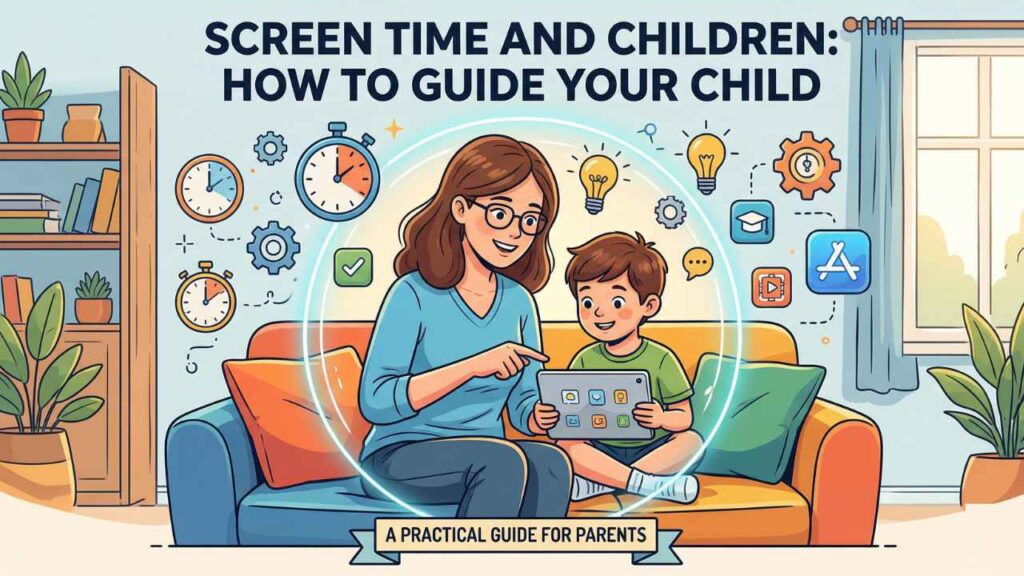 SCREEN TIME AND CHILDREN: HOW TO GUIDE YOUR CHILD

A PRACTICAL GUIDE FOR PARENTS